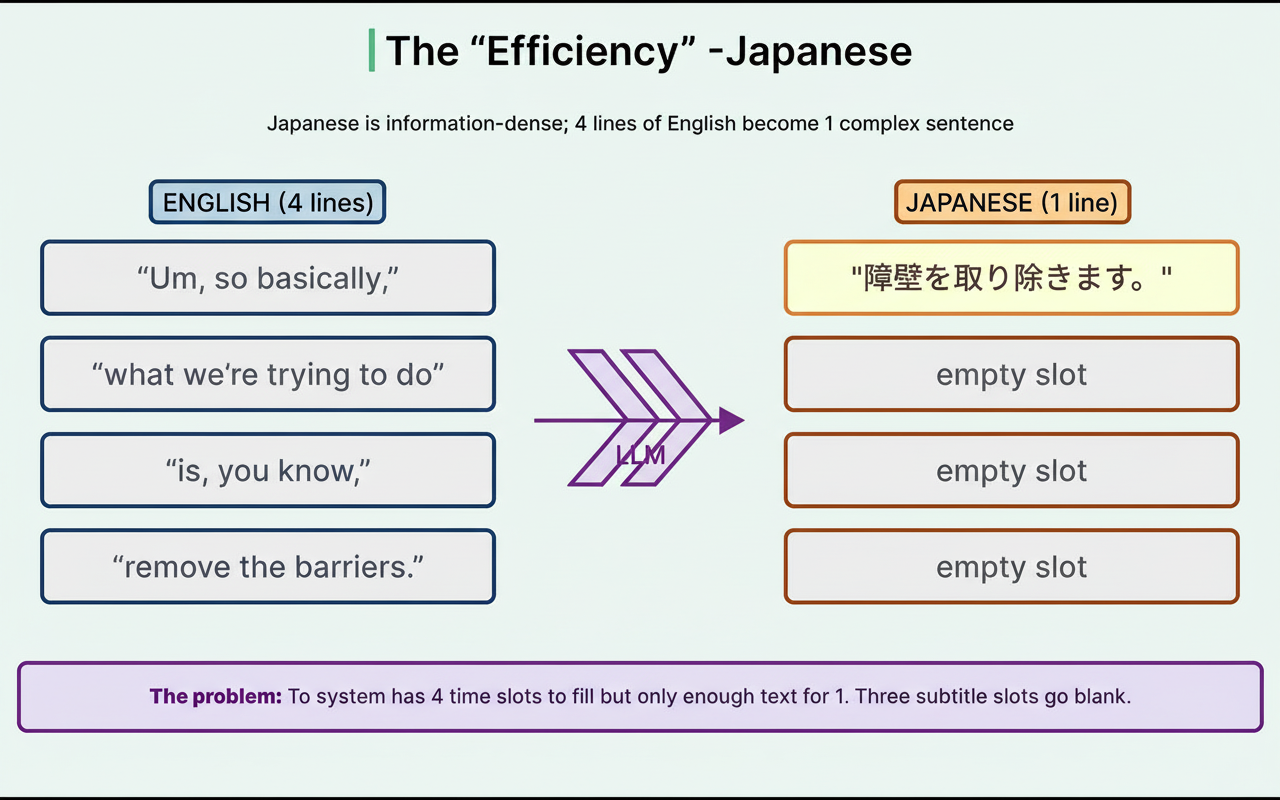 The “Efficiency” -Japanese

Japanese is information-dense; 4 lines of English become 1 complex sentence

ENGLISH (4 lines)

“Um, so basically,”

“what we’re trying to do”

“is, you know,”

“remove the barriers.”

LLM

JAPANESE (1 line)

"障壁を取り除きます。"

empty slot

empty slot

empty slot

The problem: To system has 4 time slots to fill but only enough text for 1. Three subtitle slots go blank.